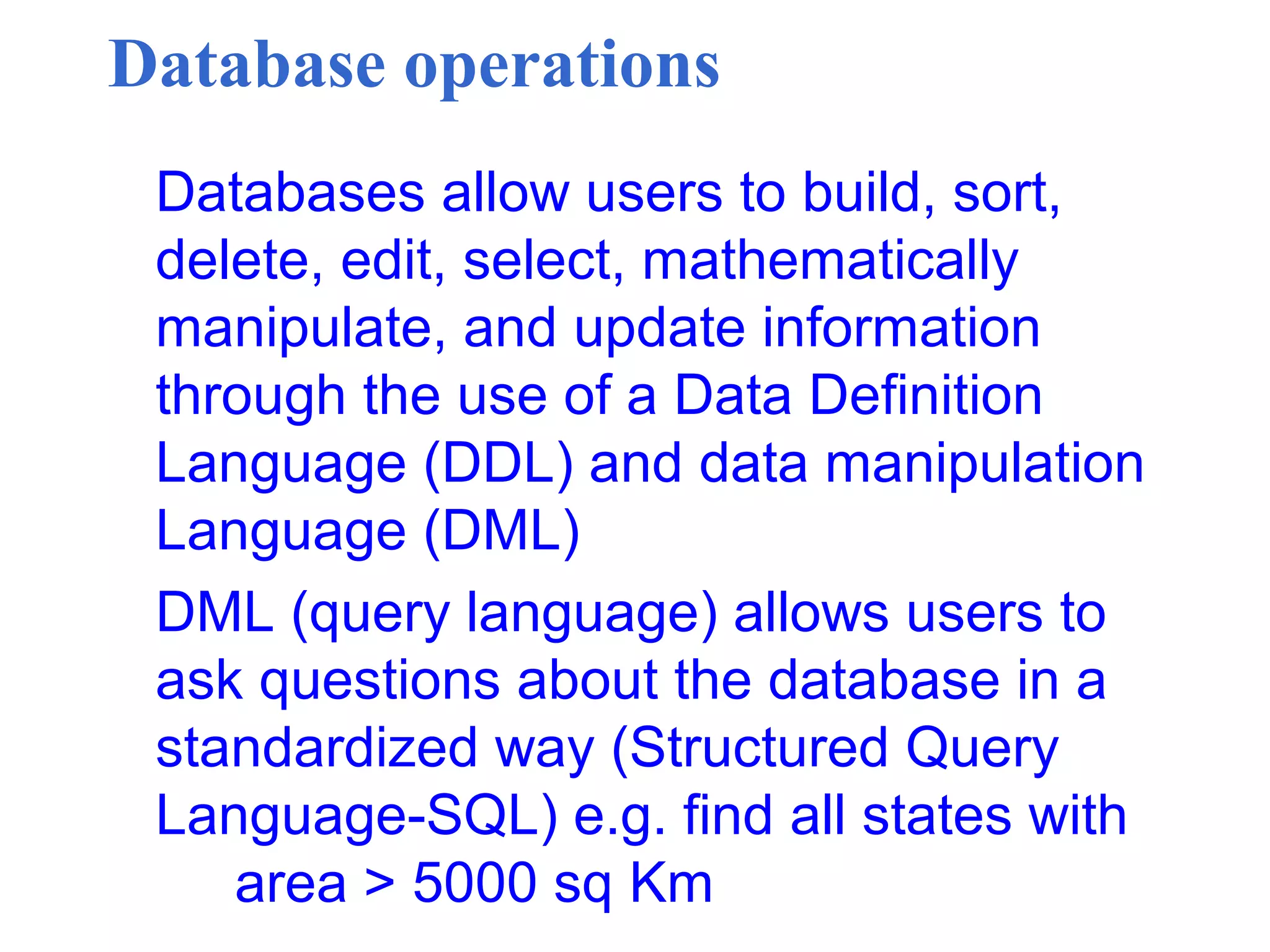 Database operations

Databases allow users to build, sort, delete, edit, select, mathematically manipulate, and update information through the use of a Data Definition Language (DDL) and data manipulation Language (DML)

DML (query language) allows users to ask questions about the database in a standardized way (Structured Query Language-SQL) e.g. find all states with area > 5000 sq Km